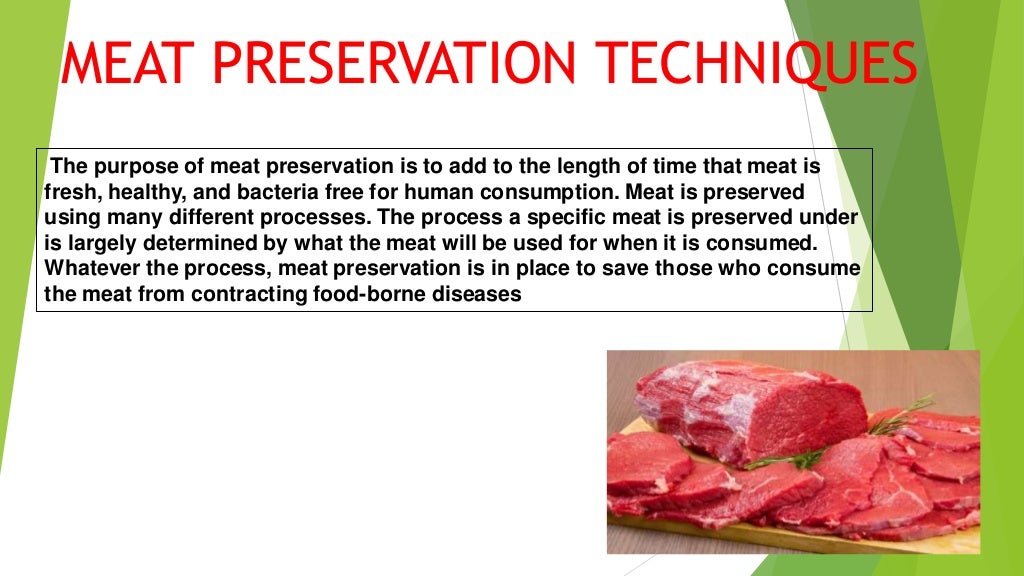 MEAT PRESERVATION TECHNIQUES

The purpose of meat preservation is to add to the length of time that meat is fresh, healthy, and bacteria free for human consumption. Meat is preserved using many different processes. The process a specific meat is preserved under is largely determined by what the meat will be used for when it is consumed. Whatever the process, meat preservation is in place to save those who consume the meat from contracting food-borne diseases